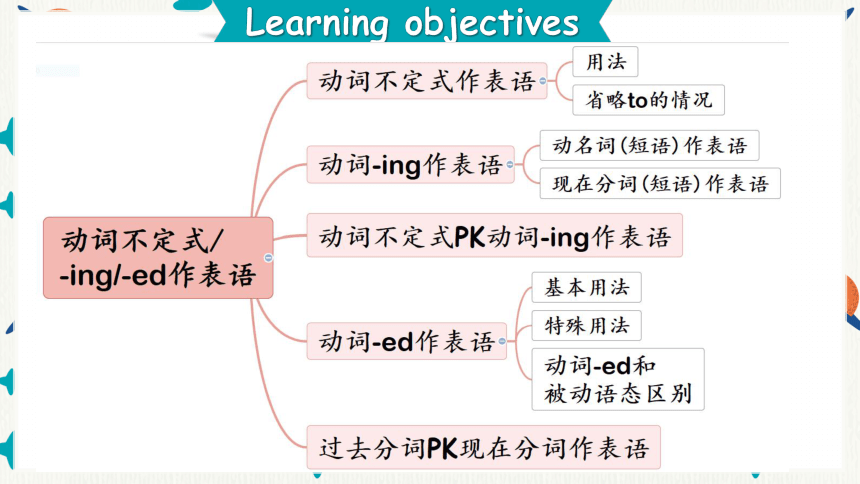 Learning objectives

动词不定式/-ing/-ed作表语

动词不定式作表语

用法

省略to的情况

动词-ing作表语

动名词(短语)作表语

现在分词(短语)作表语

动词不定式PK动词-ing作表语

动词-ed作表语

基本用法

特殊用法

动词-ed和被动语态区别

过去分词PK现在分词作表语